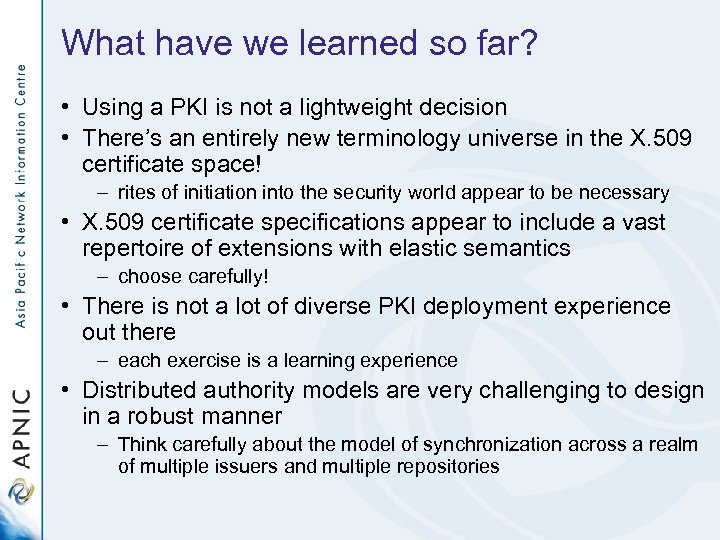 Asia Pacific Network Information Centre

APNIC

What have we learned so far?

• Using a PKI is not a lightweight decision
• There's an entirely new terminology universe in the X.509 certificate space!
– rites of initiation into the security world appear to be necessary
• X.509 certificate specifications appear to include a vast repertoire of extensions with elastic semantics
– choose carefully!
• There is not a lot of diverse PKI deployment experience out there
– each exercise is a learning experience
• Distributed authority models are very challenging to design in a robust manner
– Think carefully about the model of synchronization across a realm of multiple issuers and multiple repositories